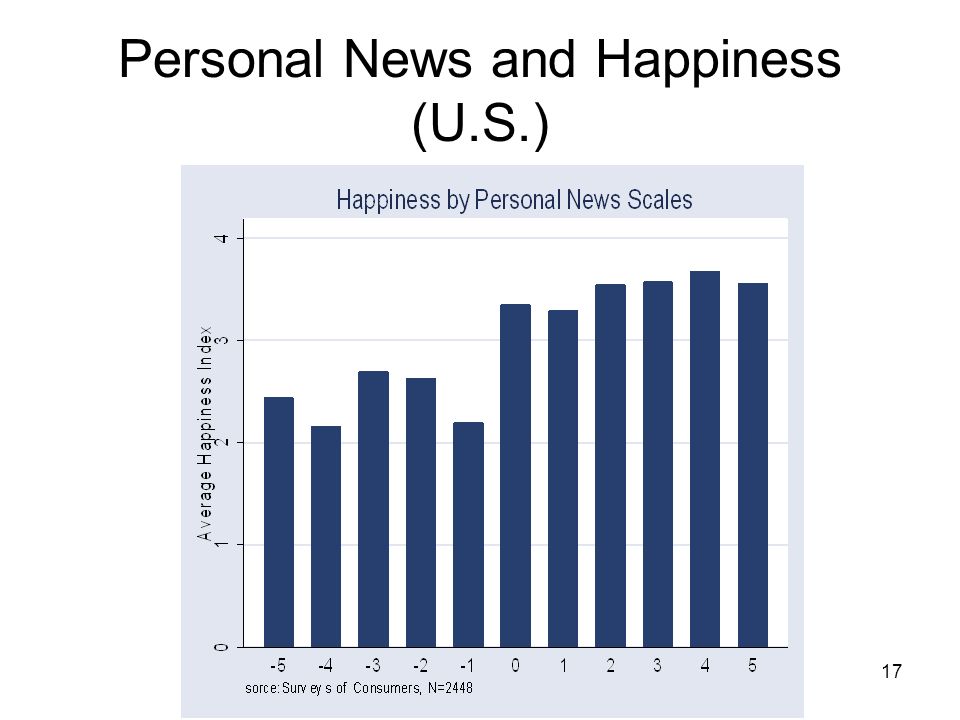 Personal News and Happiness (U.S.)

Happiness by Personal News Scales

Average Happiness Index

4
3
2
1
0

-5 -4 -3 -2 -1 0 1 2 3 4 5

sorce: Surveys of Consumers, N=2448

17